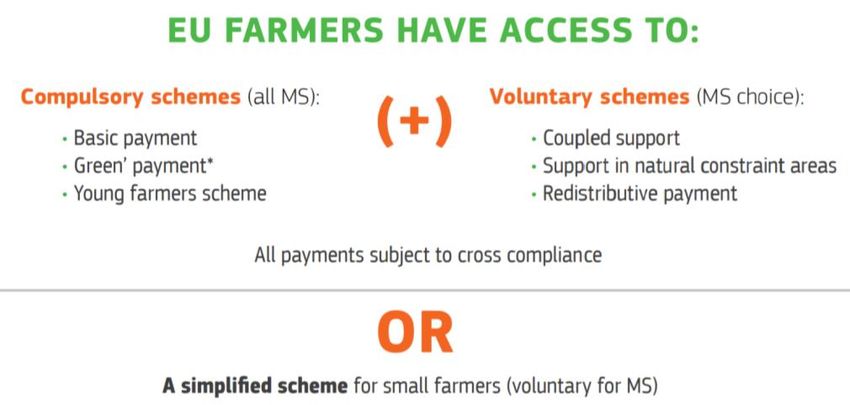 EU FARMERS HAVE ACCESS TO:

Compulsory schemes (all MS):
• Basic payment
• Green' payment*
• Young farmers scheme

(+)

Voluntary schemes (MS choice):
• Coupled support
• Support in natural constraint areas
• Redistributive payment

All payments subject to cross compliance

OR

A simplified scheme for small farmers (voluntary for MS)